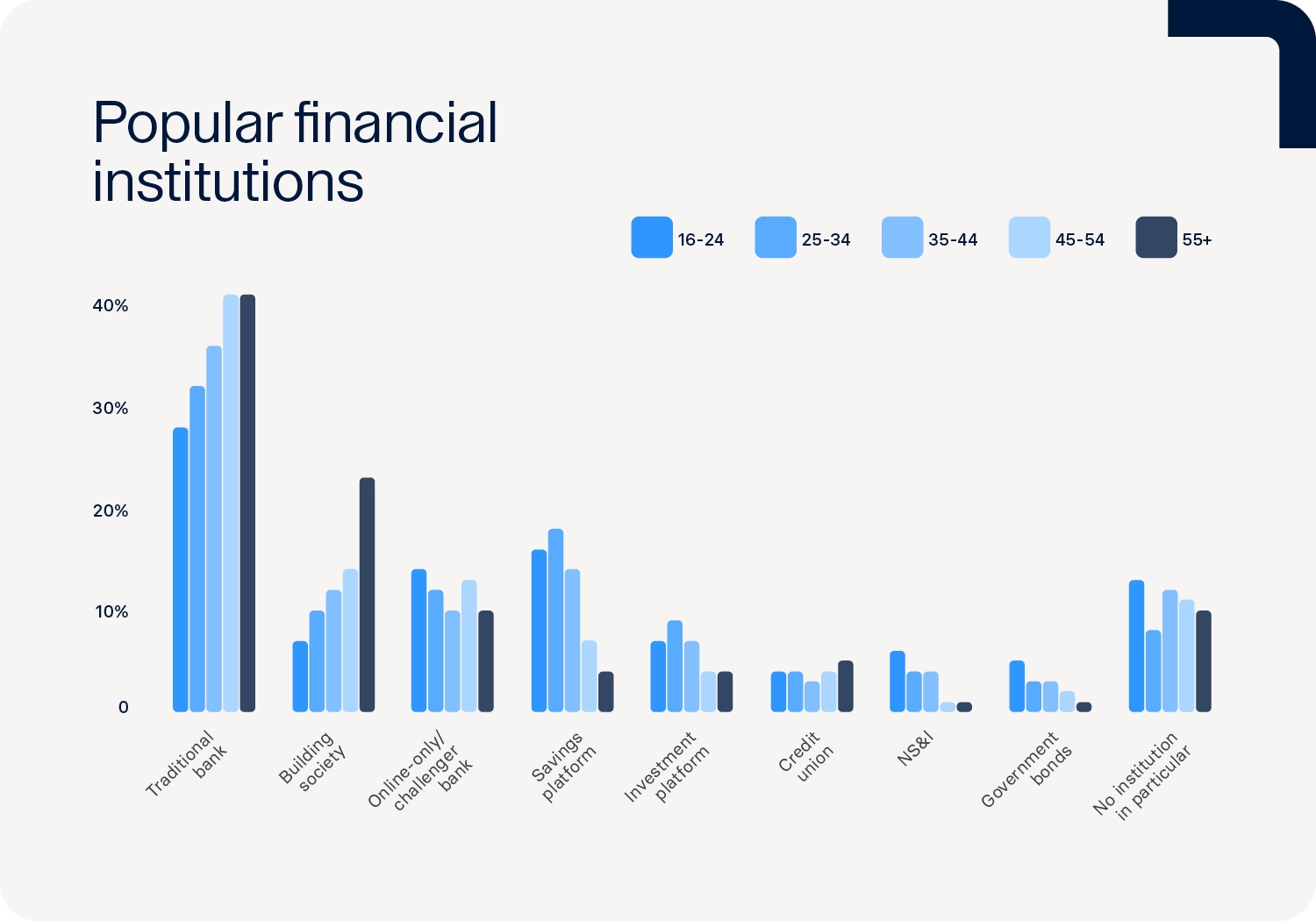 Popular financial institutions

16-24
25-34
35-44
45-54
55+

40%
30%
20%
10%
0

Traditional bank
Building society
Online-only/ challenger bank
Savings platform
Investment platform
Credit union
NS&I
Government bonds
No institution in particular